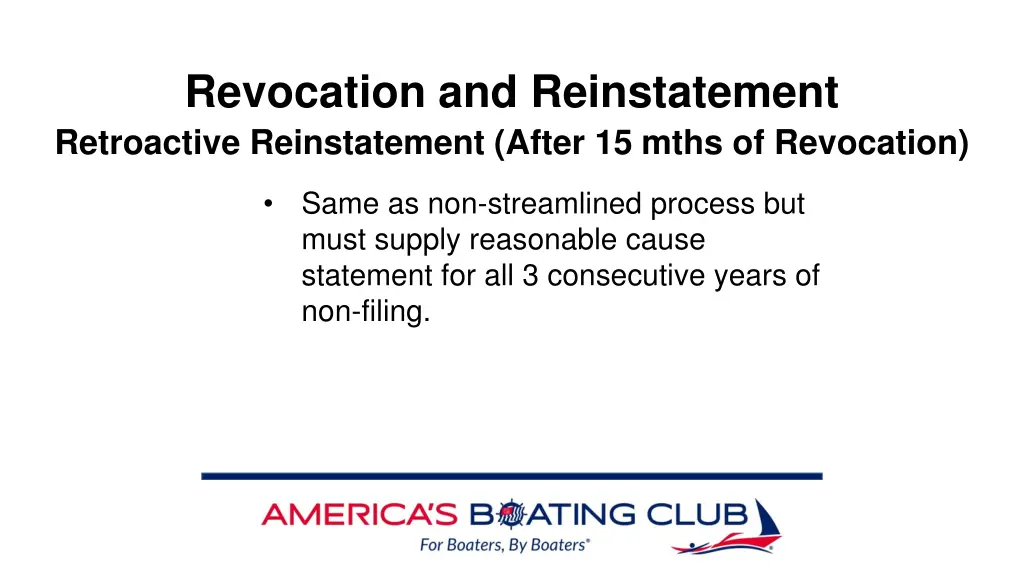 Revocation and Reinstatement
Retroactive Reinstatement (After 15 mths of Revocation)

• Same as non-streamlined process but must supply reasonable cause statement for all 3 consecutive years of non-filing.

AMERICA'S BOATING CLUB
For Boaters, By Boaters®